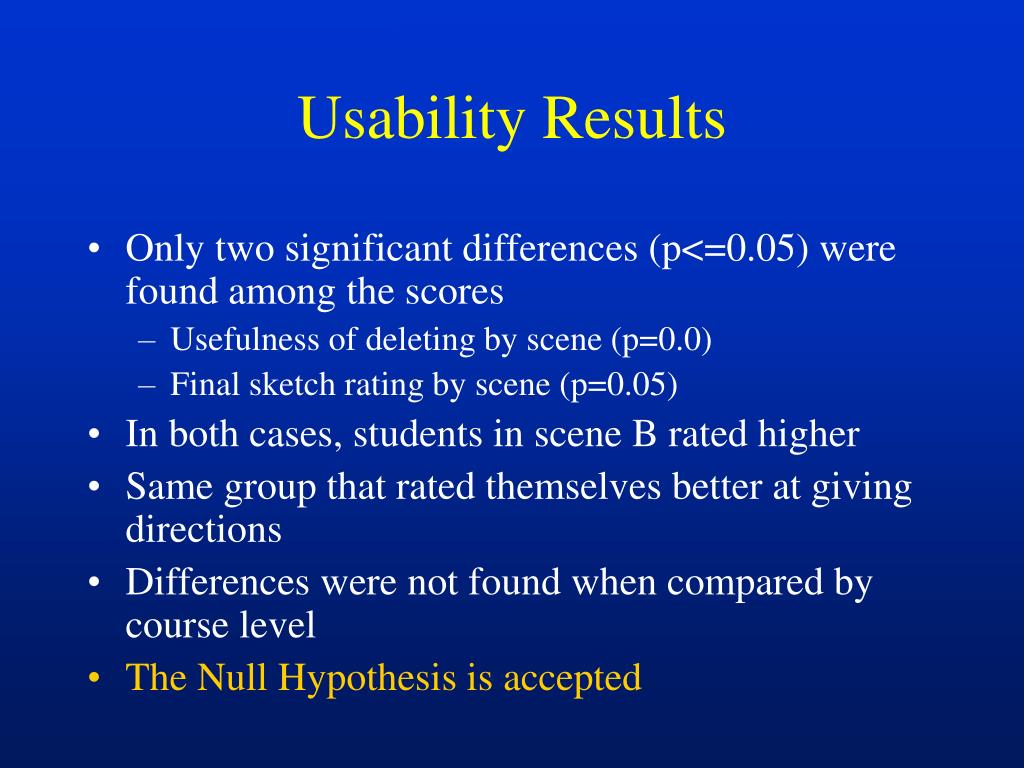 Usability Results

• Only two significant differences (p<=0.05) were found among the scores
– Usefulness of deleting by scene (p=0.0)
– Final sketch rating by scene (p=0.05)
• In both cases, students in scene B rated higher
• Same group that rated themselves better at giving directions
• Differences were not found when compared by course level
• The Null Hypothesis is accepted